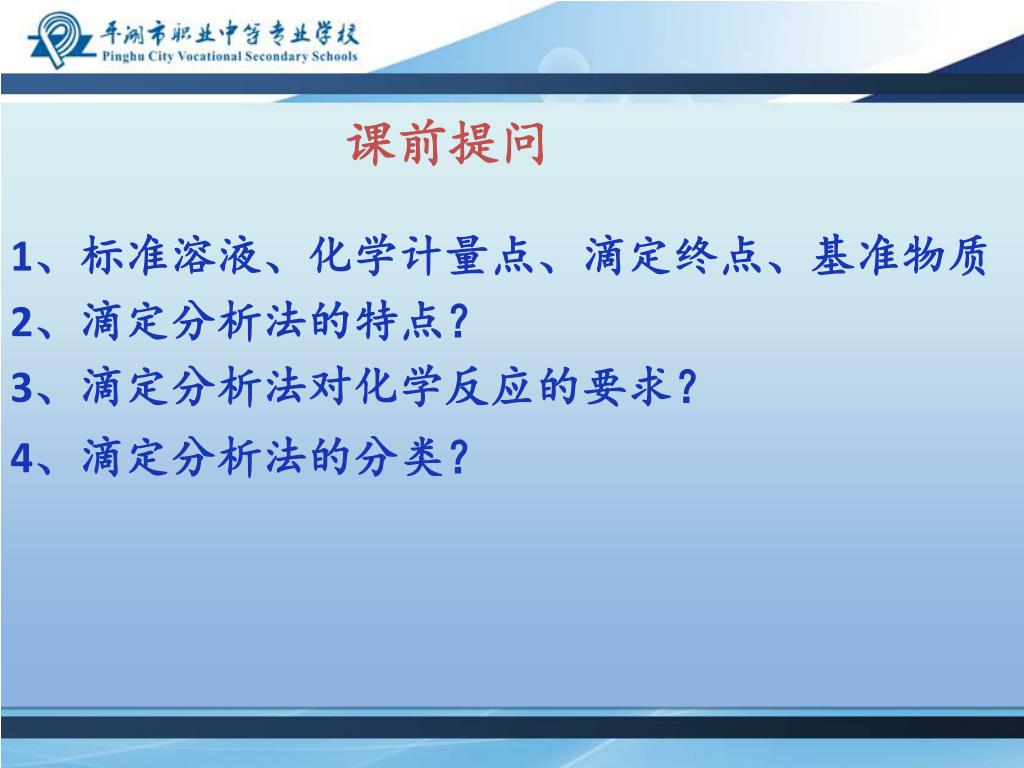 平湖市职业中等专业学校
Pinghu City Vocational Secondary Schools

课前提问

1、标准溶液、化学计量点、滴定终点、基准物质
2、滴定分析法的特点？
3、滴定分析法对化学反应的要求？
4、滴定分析法的分类？